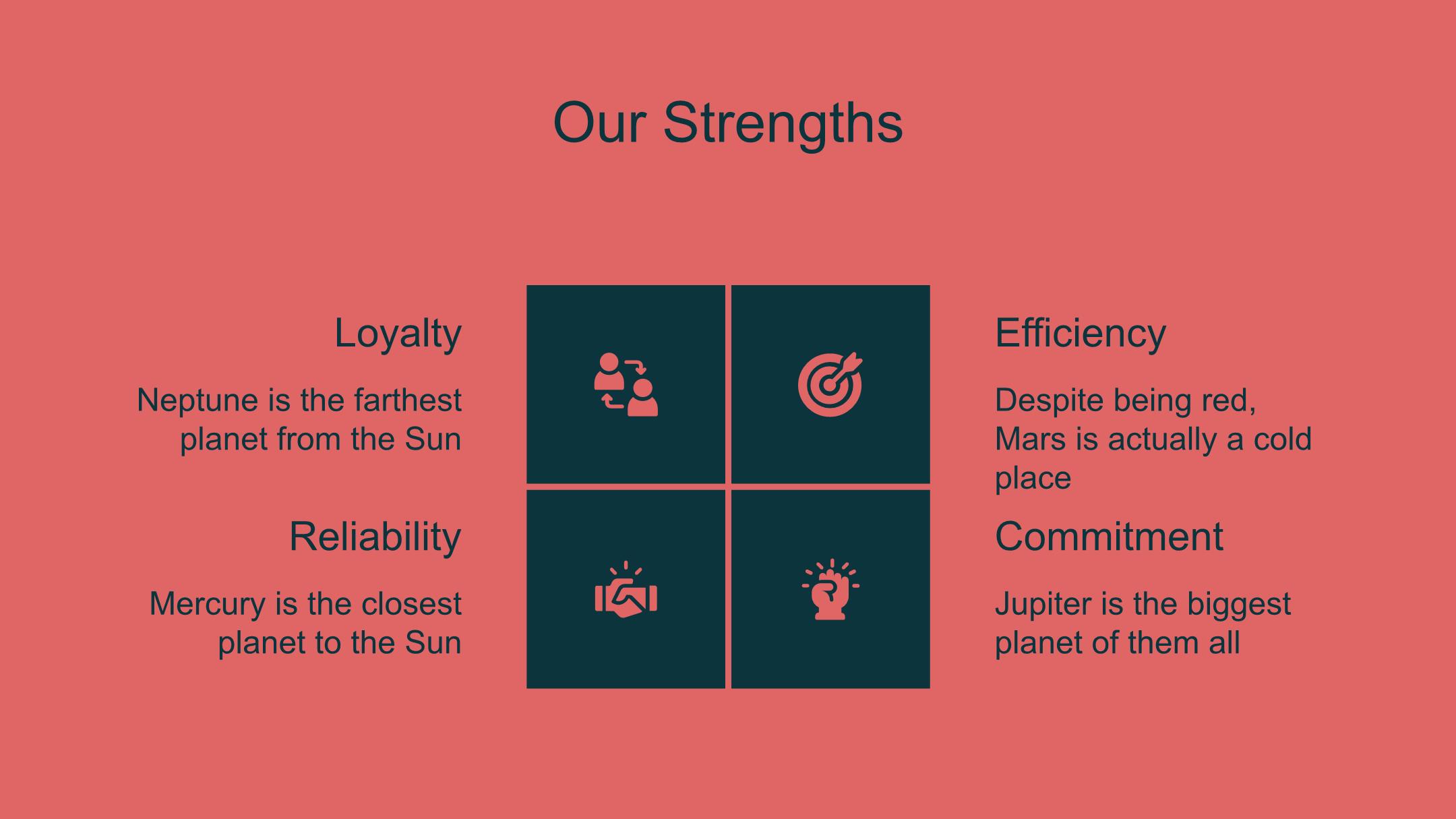 Our Strengths

Loyalty

Neptune is the farthest planet from the Sun

Reliability

Mercury is the closest planet to the Sun

Efficiency

Despite being red, Mars is actually a cold place

Commitment

Jupiter is the biggest planet of them all